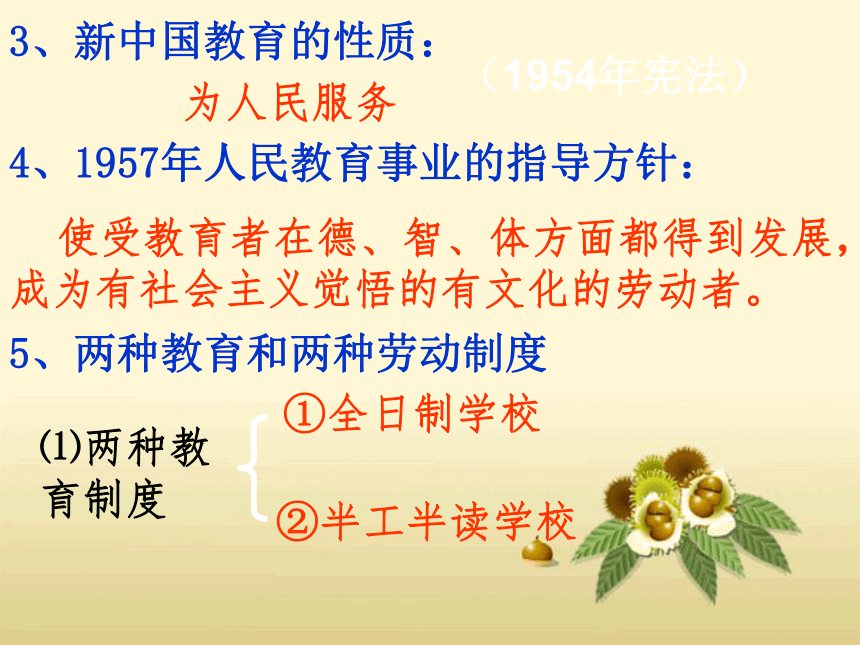 3、新中国教育的性质：

（1954年宪法）

为人民服务

4、1957年人民教育事业的指导方针：

使受教育者在德、智、体方面都得到发展，成为有社会主义觉悟的有文化的劳动者。

5、两种教育和两种劳动制度

(1)两种教育制度

①全日制学校

②半工半读学校